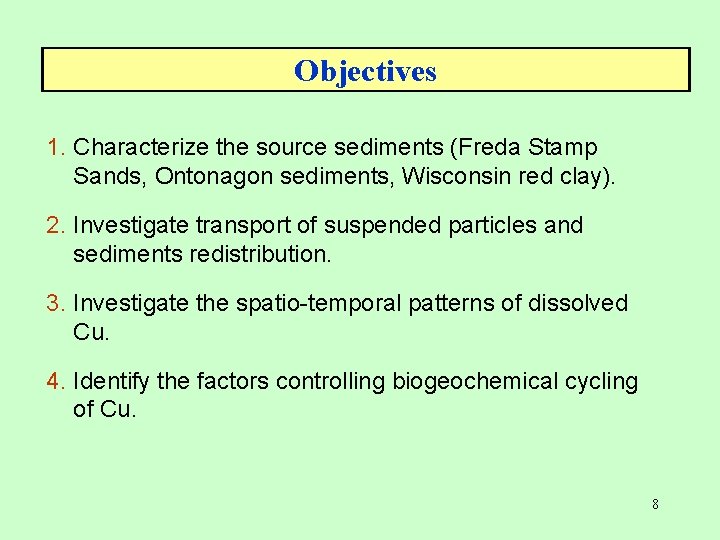 Objectives

1. Characterize the source sediments (Freda Stamp Sands, Ontonagon sediments, Wisconsin red clay).

2. Investigate transport of suspended particles and sediments redistribution.

3. Investigate the spatio-temporal patterns of dissolved Cu.

4. Identify the factors controlling biogeochemical cycling of Cu.

8